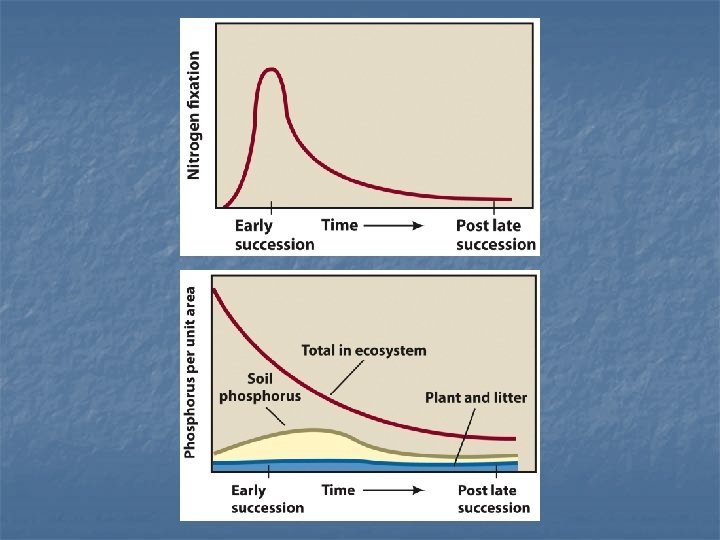 Nitrogen fixation

Early succession

Time

Post late succession

Phosphorus per unit area

Total in ecosystem

Soil phosphorus

Plant and litter

Early succession

Time

Post late succession